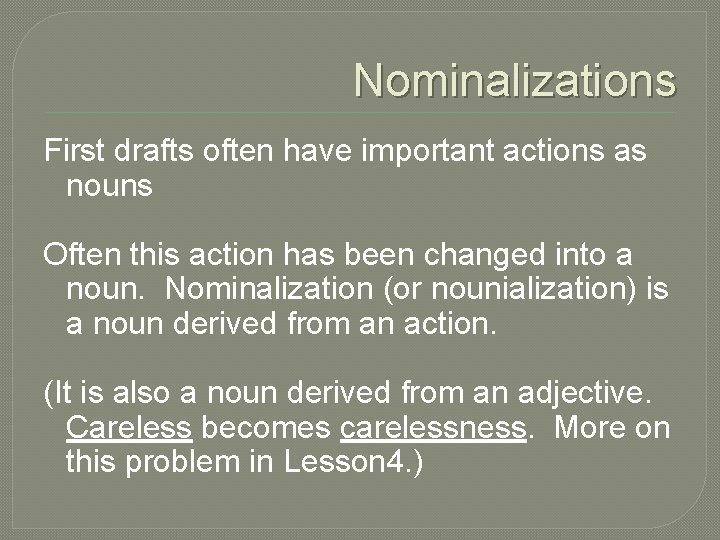 Nominalizations

First drafts often have important actions as nouns

Often this action has been changed into a noun. Nominalization (or nounialization) is a noun derived from an action.

(It is also a noun derived from an adjective. Careless becomes carelessness. More on this problem in Lesson4.)